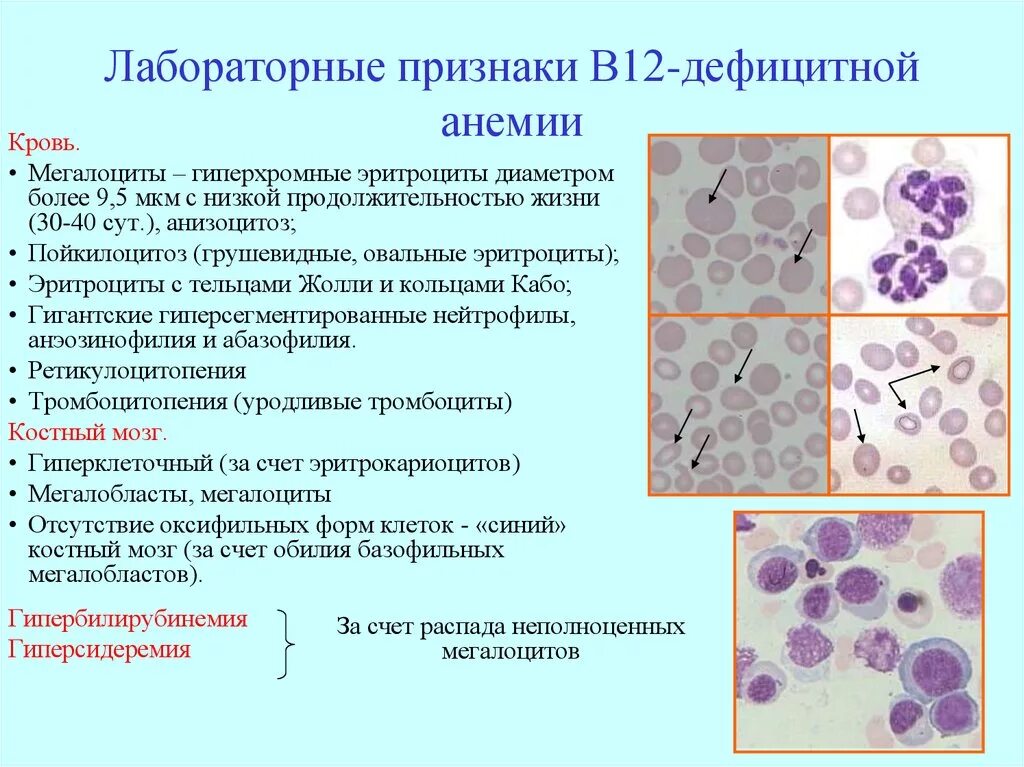 Лабораторные признаки В12-дефицитной анемии

Кровь.

• Мегалоциты – гиперхромные эритроциты диаметром более 9,5 мкм с низкой продолжительностью жизни (30-40 сут.), анизоцитоз;
• Пойкилоцитоз (грушевидные, овальные эритроциты);
• Эритроциты с тельцами Жолли и кольцами Кабо;
• Гигантские гиперсегментированные нейтрофилы, анэозинофилия и абазофилия.
• Ретикулоцитопения
• Тромбоцитопения (уродливые тромбоциты)

Костный мозг.

• Гиперклеточный (за счет эритрокариоцитов)
• Мегалобласты, мегалоциты
• Отсутствие оксифильных форм клеток - «синий» костный мозг (за счет обилия базофильных мегалобластов).

Гипербилирубинемия
Гиперсидеремия

За счет распада неполноценных мегалоцитов